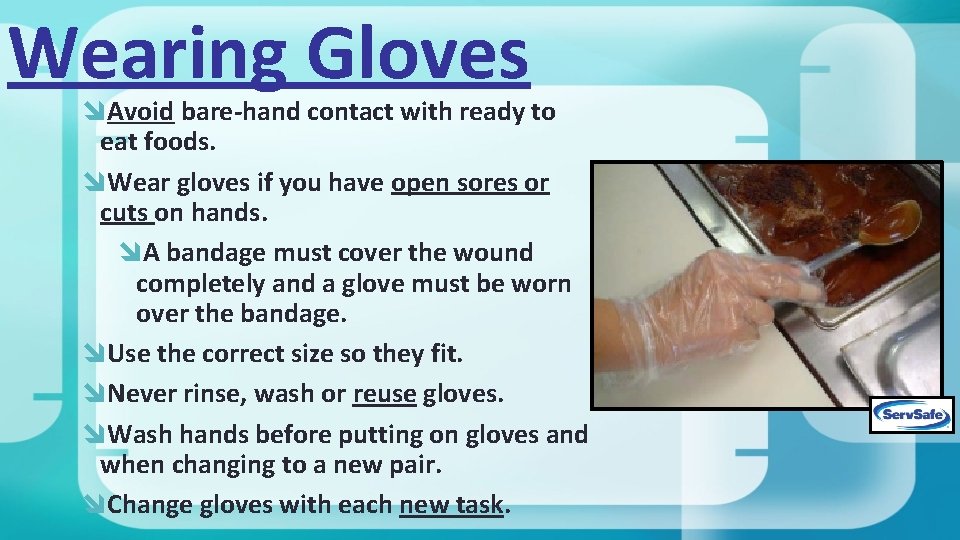 Wearing Gloves

Avoid bare-hand contact with ready to eat foods.

Wear gloves if you have open sores or cuts on hands.

A bandage must cover the wound completely and a glove must be worn over the bandage.

Use the correct size so they fit.

Never rinse, wash or reuse gloves.

Wash hands before putting on gloves and when changing to a new pair.

Change gloves with each new task.

ServSafe